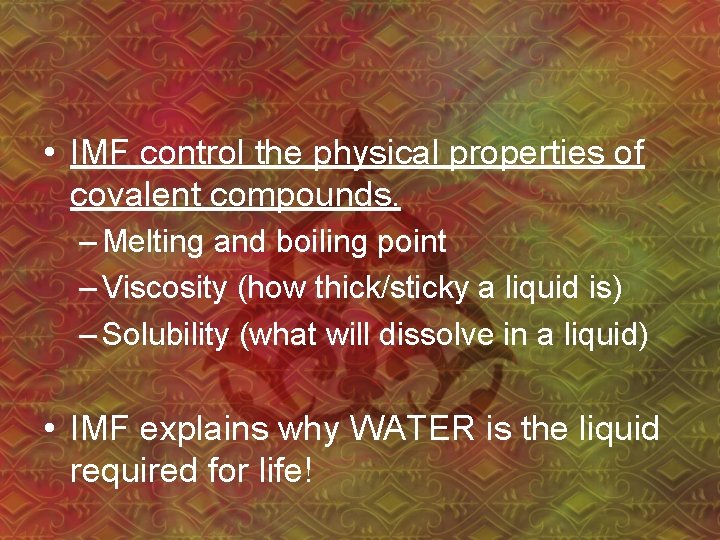 • IMF control the physical properties of covalent compounds.
– Melting and boiling point
– Viscosity (how thick/sticky a liquid is)
– Solubility (what will dissolve in a liquid)

• IMF explains why WATER is the liquid required for life!